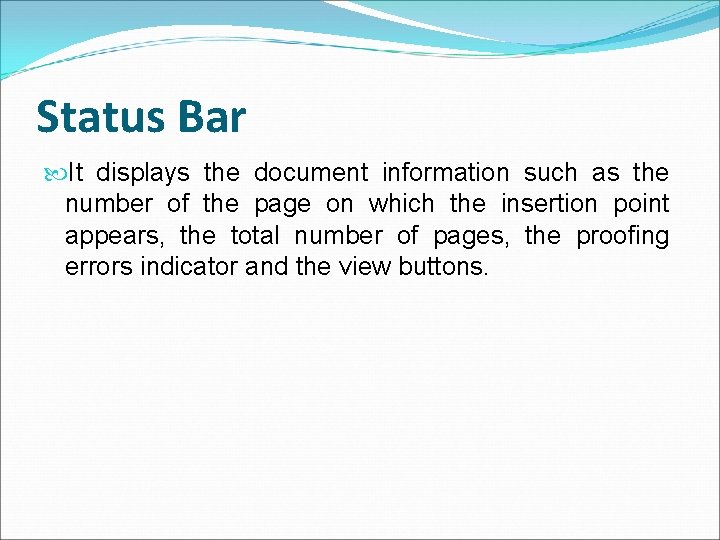 Status Bar

It displays the document information such as the number of the page on which the insertion point appears, the total number of pages, the proofing errors indicator and the view buttons.